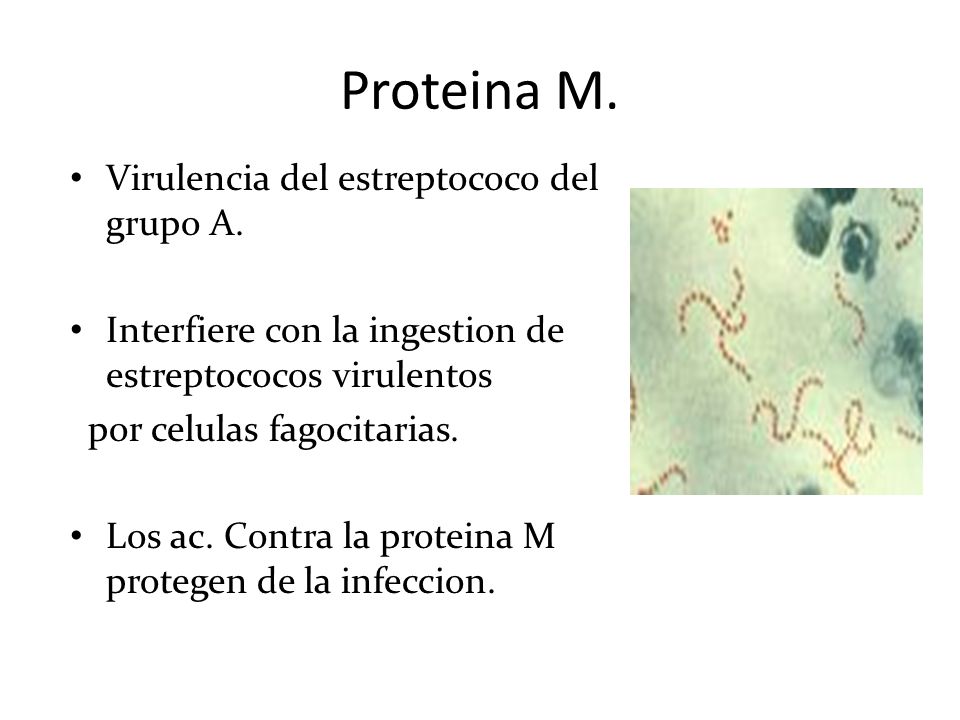 Proteina M.

• Virulencia del estreptococo del grupo A.

• Interfiere con la ingestion de estreptococos virulentos

por celulas fagocitarias.

• Los ac. Contra la proteina M protegen de la infeccion.